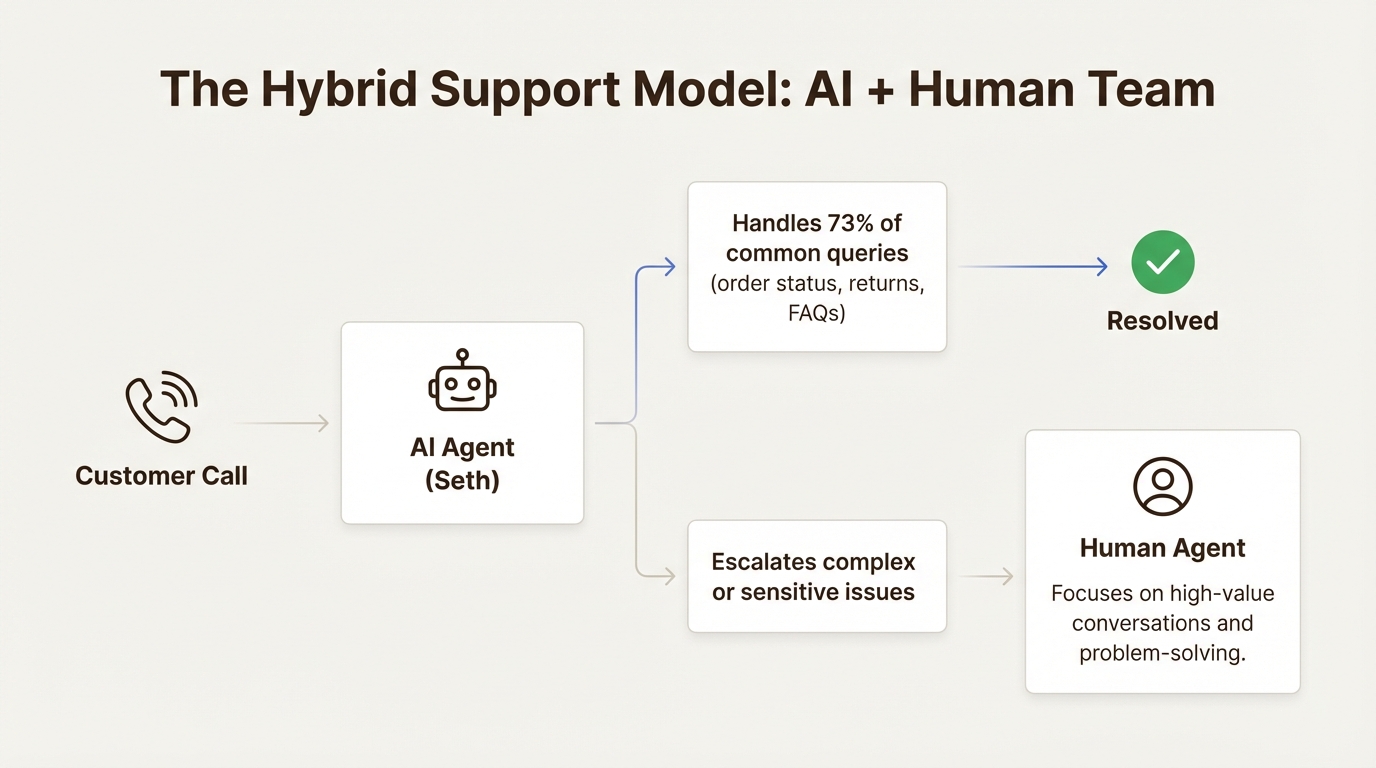 The Hybrid Support Model: AI + Human Team

Customer Call

AI Agent (Seth)

Handles 73% of common queries (order status, returns, FAQs)

Resolved

Escalates complex or sensitive issues

Human Agent

Focuses on high-value conversations and problem-solving.